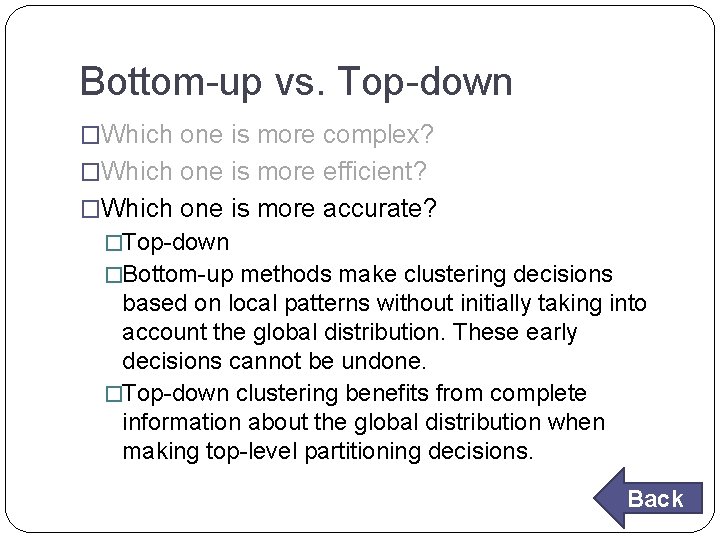 Bottom-up vs. Top-down

□Which one is more complex?

□Which one is more efficient?

□Which one is more accurate?

□Top-down

□Bottom-up methods make clustering decisions based on local patterns without initially taking into account the global distribution. These early decisions cannot be undone.

□Top-down clustering benefits from complete information about the global distribution when making top-level partitioning decisions.

Back